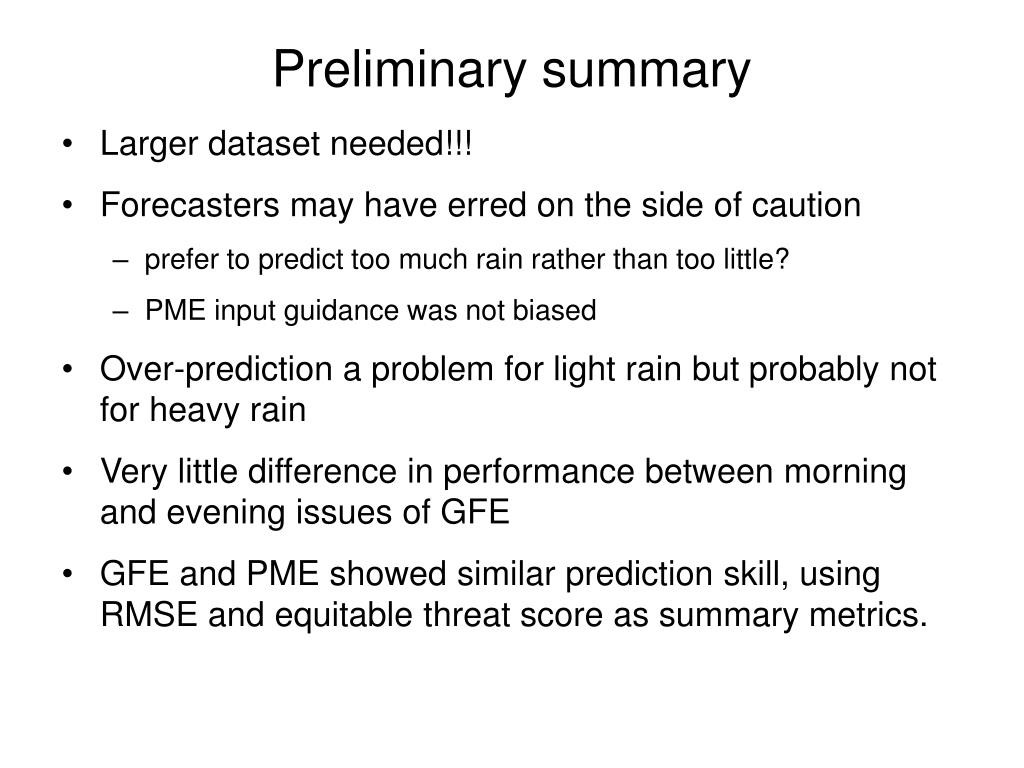 Preliminary summary

• Larger dataset needed!!!
• Forecasters may have erred on the side of caution
– prefer to predict too much rain rather than too little?
– PME input guidance was not biased
• Over-prediction a problem for light rain but probably not for heavy rain
• Very little difference in performance between morning and evening issues of GFE
• GFE and PME showed similar prediction skill, using RMSE and equitable threat score as summary metrics.